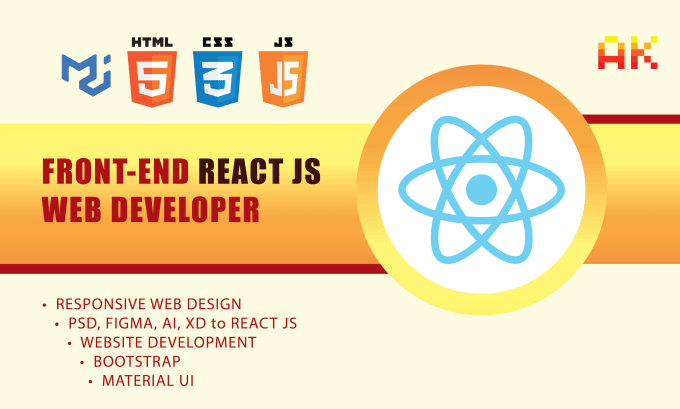 HTML
5
CSS
3
JS
JS
AK

FRONT-END REACT JS WEB DEVELOPER

• RESPONSIVE WEB DESIGN
• PSD, FIGMA, AI, XD to REACT JS
• WEBSITE DEVELOPMENT
• BOOTSTRAP
• MATERIAL UI